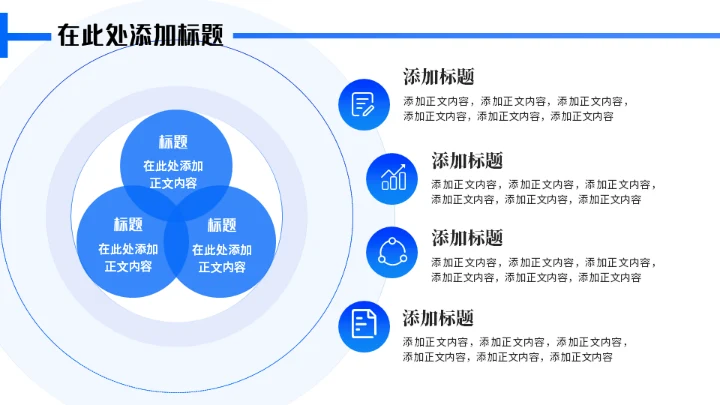 在此处添加标题

标题
在此处添加正文内容

标题
在此处添加正文内容

标题
在此处添加正文内容

添加标题
添加正文内容，添加正文内容，添加正文内容，添加正文内容，添加正文内容，添加正文内容

添加标题
添加正文内容，添加正文内容，添加正文内容，添加正文内容，添加正文内容，添加正文内容

添加标题
添加正文内容，添加正文内容，添加正文内容，添加正文内容，添加正文内容，添加正文内容

添加标题
添加正文内容，添加正文内容，添加正文内容，添加正文内容，添加正文内容，添加正文内容